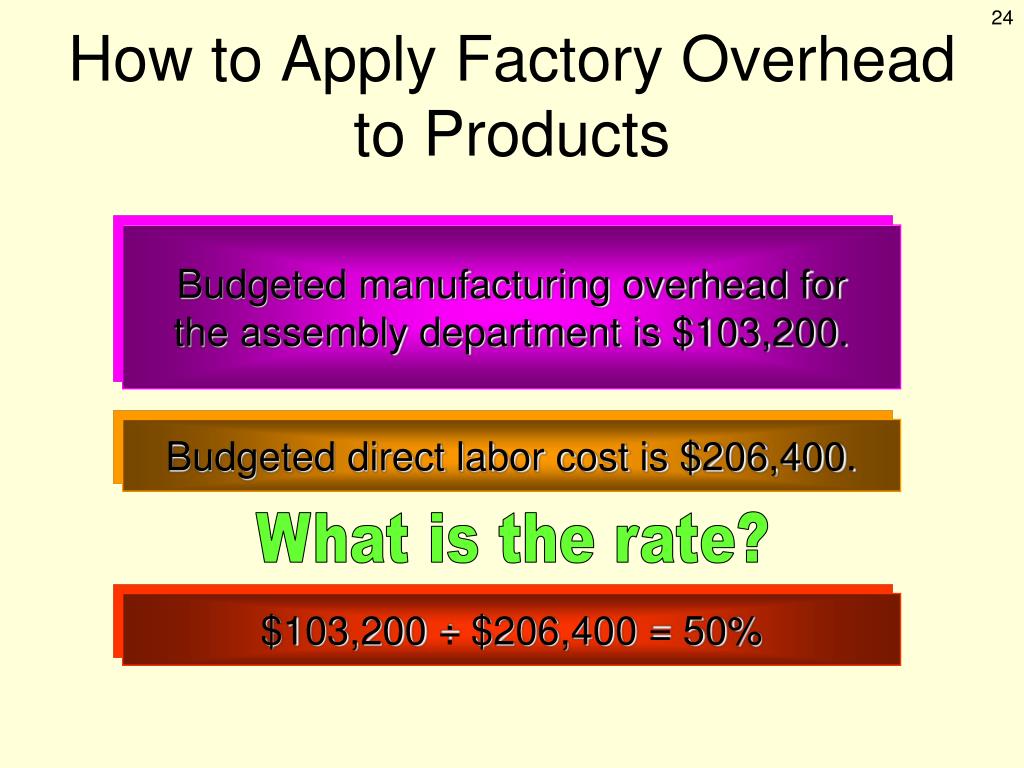 24

How to Apply Factory Overhead to Products

Budgeted manufacturing overhead for the assembly department is \$103,200.

Budgeted direct labor cost is \$206,400.

What is the rate?

$\$103,200 \div \$206,400 = 50\%$